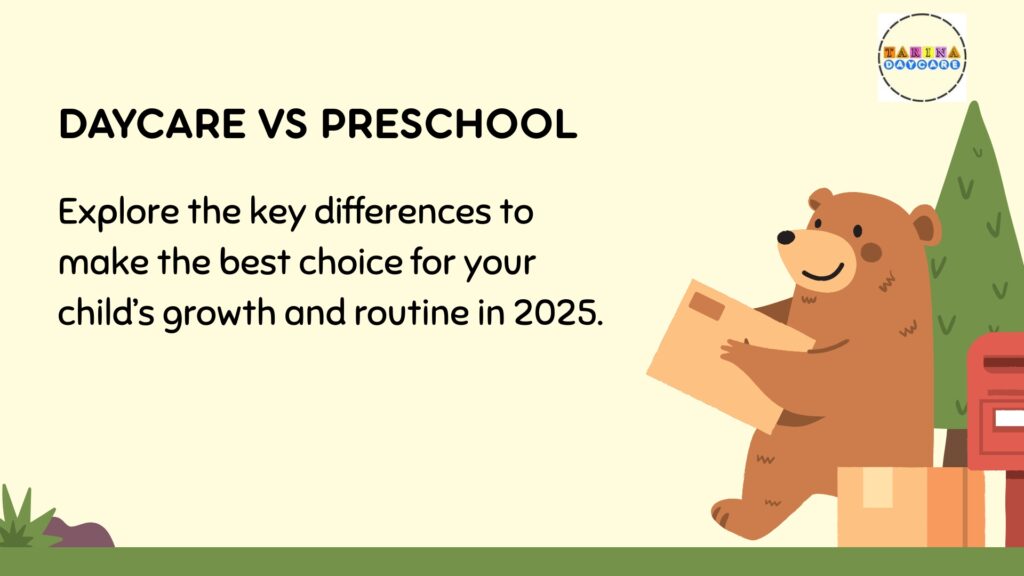 TANINA
DAYCARE

DAYCARE VS PRESCHOOL

Explore the key differences to make the best choice for your child's growth and routine in 2025.